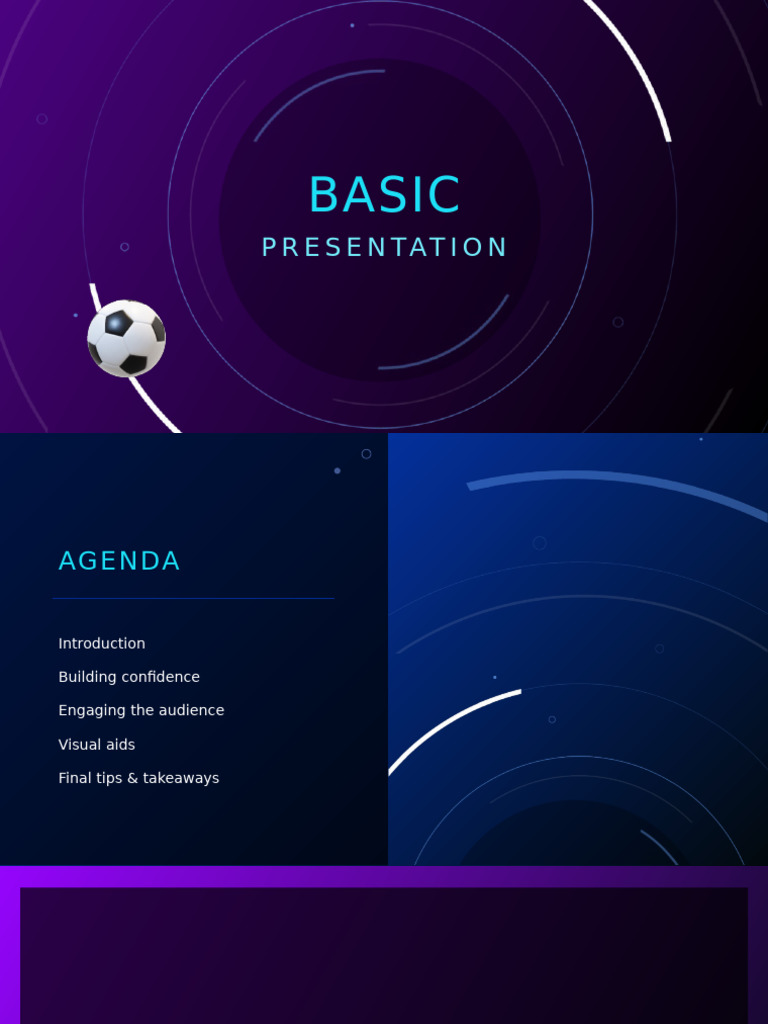 BASIC
PRESENTATION

AGENDA

Introduction
Building confidence
Engaging the audience
Visual aids
Final tips & takeaways